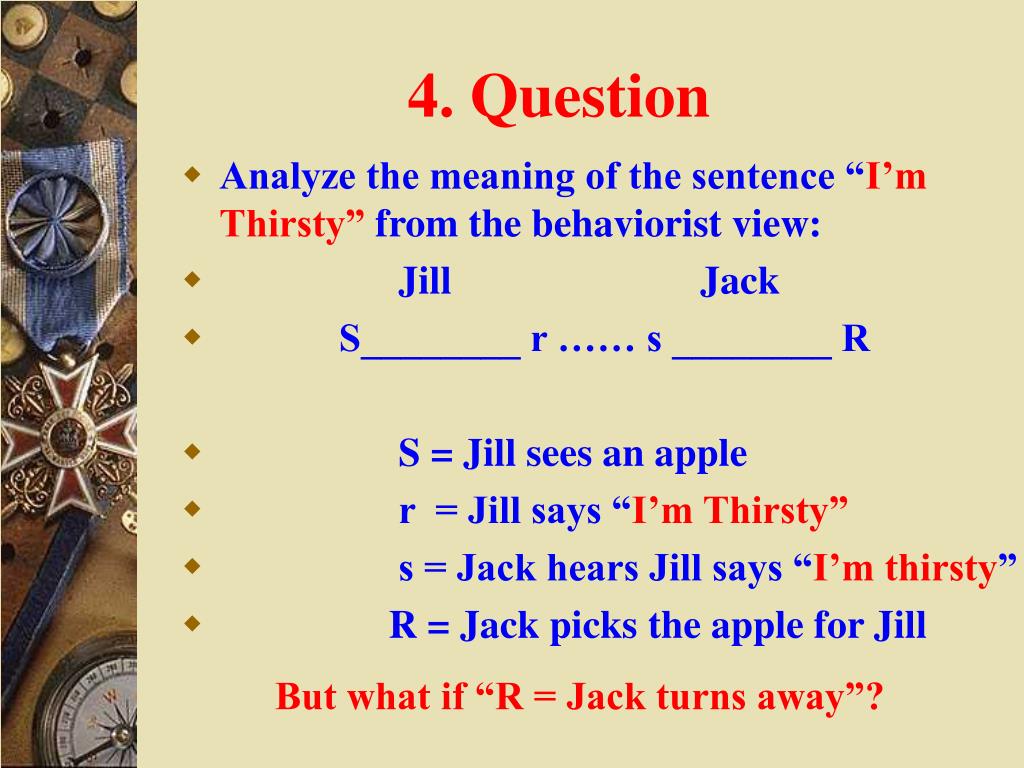 4. Question

Analyze the meaning of the sentence “I’m Thirsty” from the behaviorist view:

Jill Jack

S________ r …… s ________ R

S = Jill sees an apple

r = Jill says “I’m Thirsty”

s = Jack hears Jill says “I’m thirsty”

R = Jack picks the apple for Jill

But what if “R = Jack turns away”?